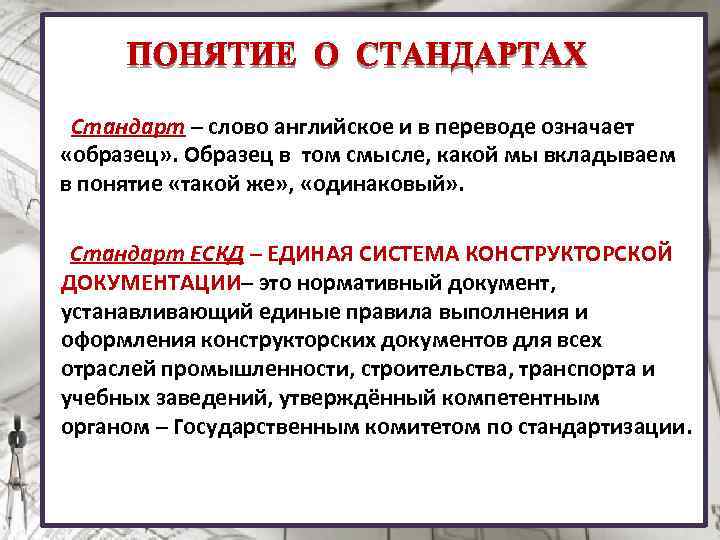 ПОНЯТИЕ О СТАНДАРТАХ

Стандарт – слово английское и в переводе означает «образец». Образец в том смысле, какой мы вкладываем в понятие «такой же», «одинаковый».

Стандарт ЕСКД – ЕДИНАЯ СИСТЕМА КОНСТРУКТОРСКОЙ ДОКУМЕНТАЦИИ– это нормативный документ, устанавливающий единые правила выполнения и оформления конструкторских документов для всех отраслей промышленности, строительства, транспорта и учебных заведений, утверждённый компетентным органом – Государственным комитетом по стандартизации.